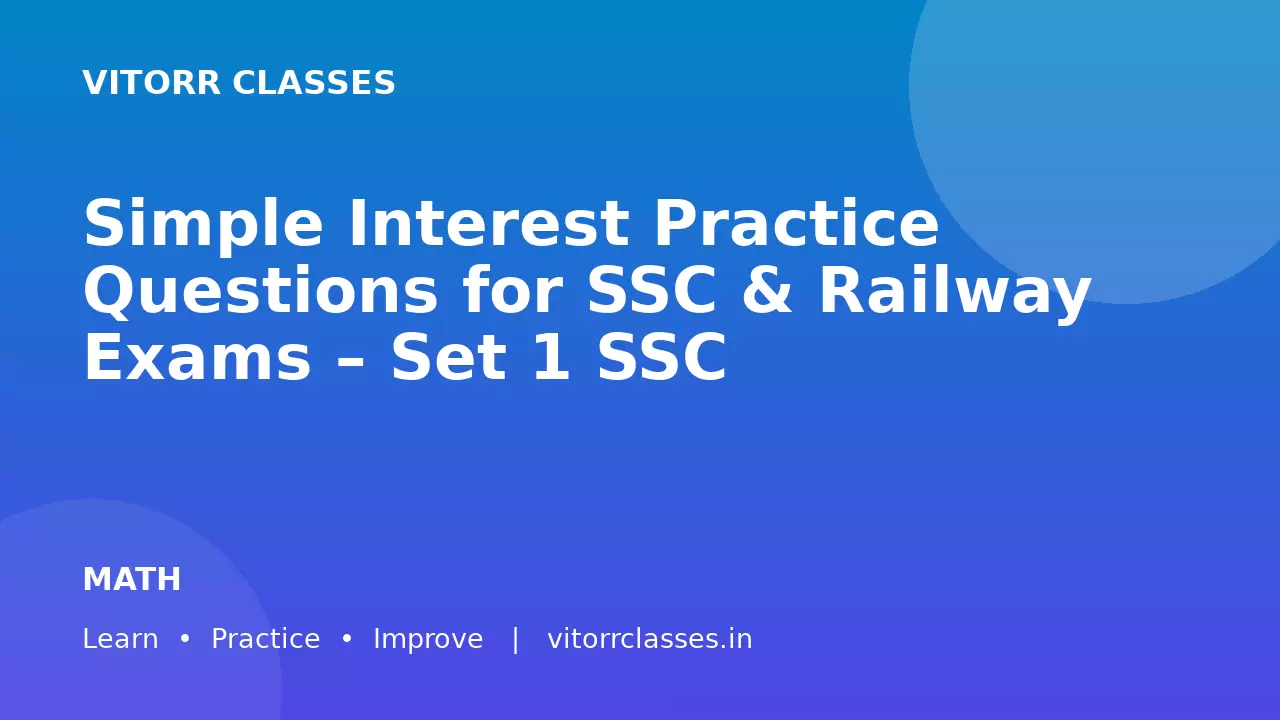 VITORR CLASSES

Simple Interest Practice Questions for SSC & Railway Exams – Set 1 SSC

MATH

Learn • Practice • Improve | vitorrclasses.in